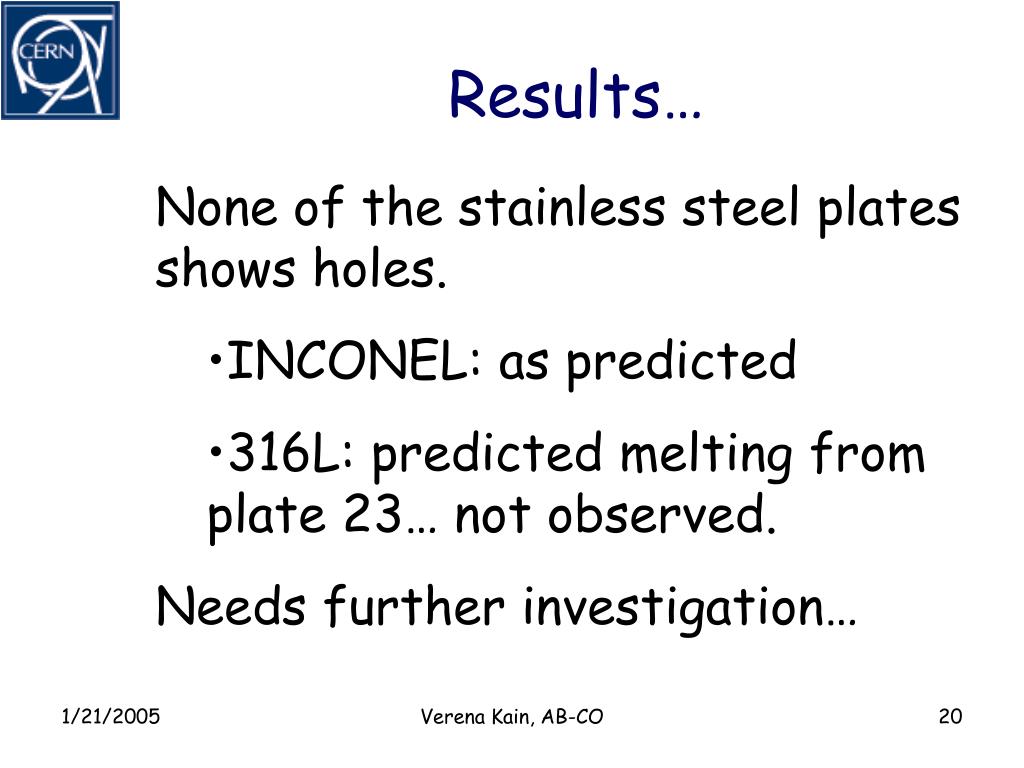 CERN

Results…

None of the stainless steel plates shows holes.

•INCONEL: as predicted

•316L: predicted melting from plate 23… not observed.

Needs further investigation…

1/21/2005

Verena Kain, AB-CO

20